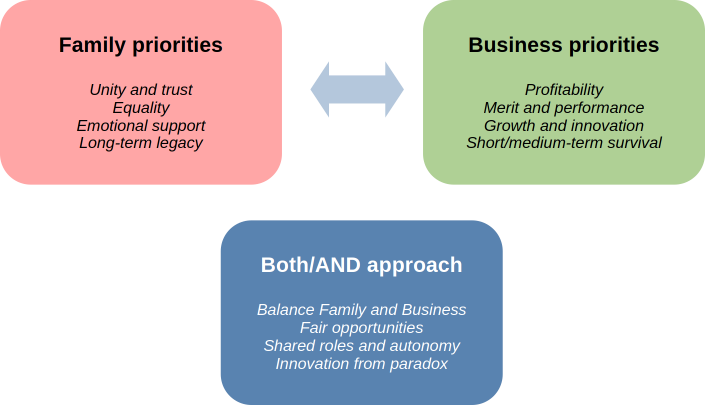 Family priorities

Unity and trust
Equality
Emotional support
Long-term legacy

Business priorities

Profitability
Merit and performance
Growth and innovation
Short/medium-term survival

Both/AND approach

Balance Family and Business
Fair opportunities
Shared roles and autonomy
Innovation from paradox